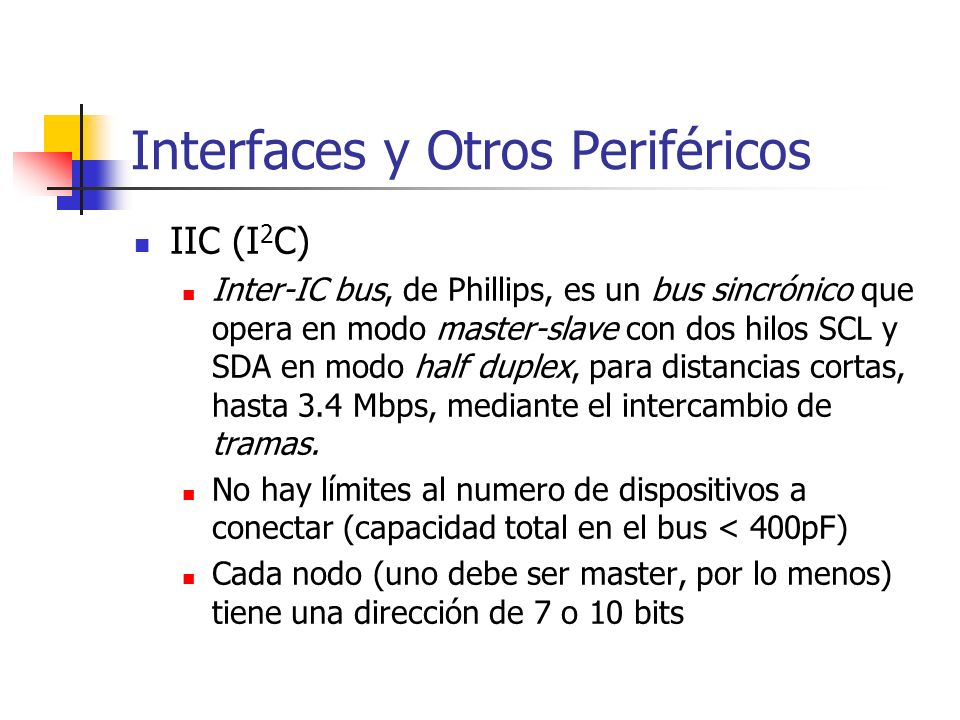 Interfaces y Otros Periféricos

IIC ($I^2C$)

Inter-IC bus, de Phillips, es un bus sincrónico que opera en modo master-slave con dos hilos SCL y SDA en modo half duplex, para distancias cortas, hasta 3.4 Mbps, mediante el intercambio de tramas.

No hay límites al numero de dispositivos a conectar (capacidad total en el bus < 400pF)

Cada nodo (uno debe ser master, por lo menos) tiene una dirección de 7 o 10 bits